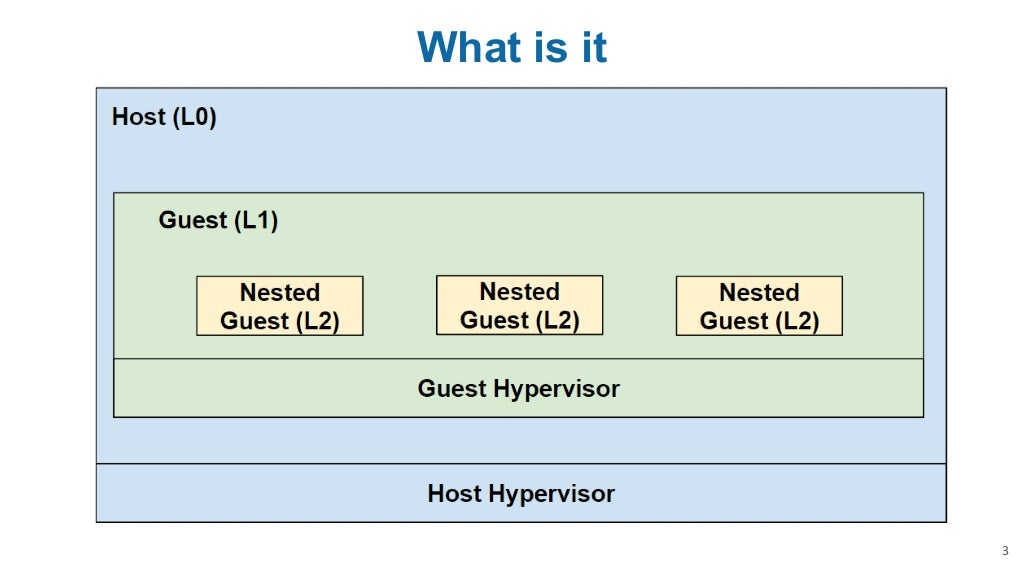 What is it

Host (L0)

Guest (L1)

Nested Guest (L2)

Nested Guest (L2)

Nested Guest (L2)

Guest Hypervisor

Host Hypervisor

3